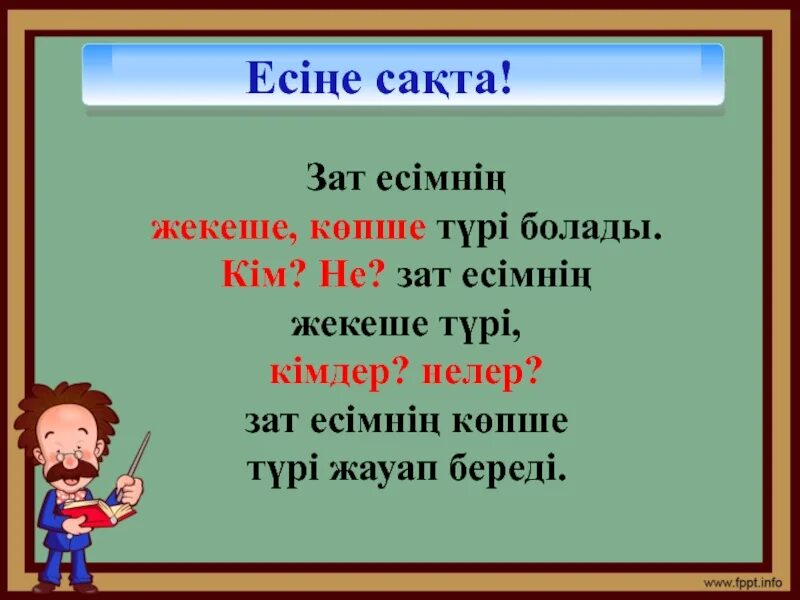 Есіңе сақта!

Зат есімнің жекеше, көпше түрі болады. Кім? Не? зат есімнің жекеше түрі, кімдер? нелер? зат есімнің көпше түрі жауап береді.

www.fppt.info